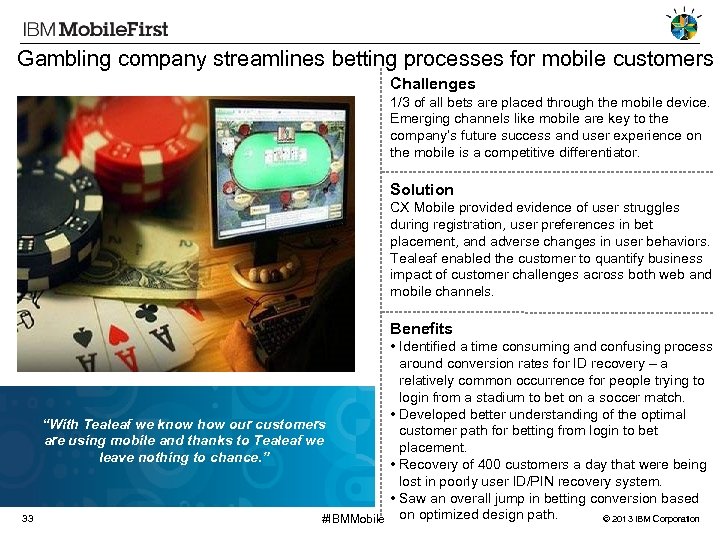 IBM MobileFirst

Gambling company streamlines betting processes for mobile customers

Challenges
1/3 of all bets are placed through the mobile device. Emerging channels like mobile are key to the company's future success and user experience on the mobile is a competitive differentiator.

Solution
CX Mobile provided evidence of user struggles during registration, user preferences in bet placement, and adverse changes in user behaviors. Tealeaf enabled the customer to quantify business impact of customer challenges across both web and mobile channels.

Benefits
• Identified a time consuming and confusing process around conversion rates for ID recovery – a relatively common occurrence for people trying to login from a stadium to bet on a soccer match.
• Developed better understanding of the optimal customer path for betting from login to bet placement.
• Recovery of 400 customers a day that were being lost in poorly user ID/PIN recovery system.
• Saw an overall jump in betting conversion based on optimized design path.

"With Tealeaf we know how our customers are using mobile and thanks to Tealeaf we leave nothing to chance."

33

#IBMMobile

© 2013 IBM Corporation